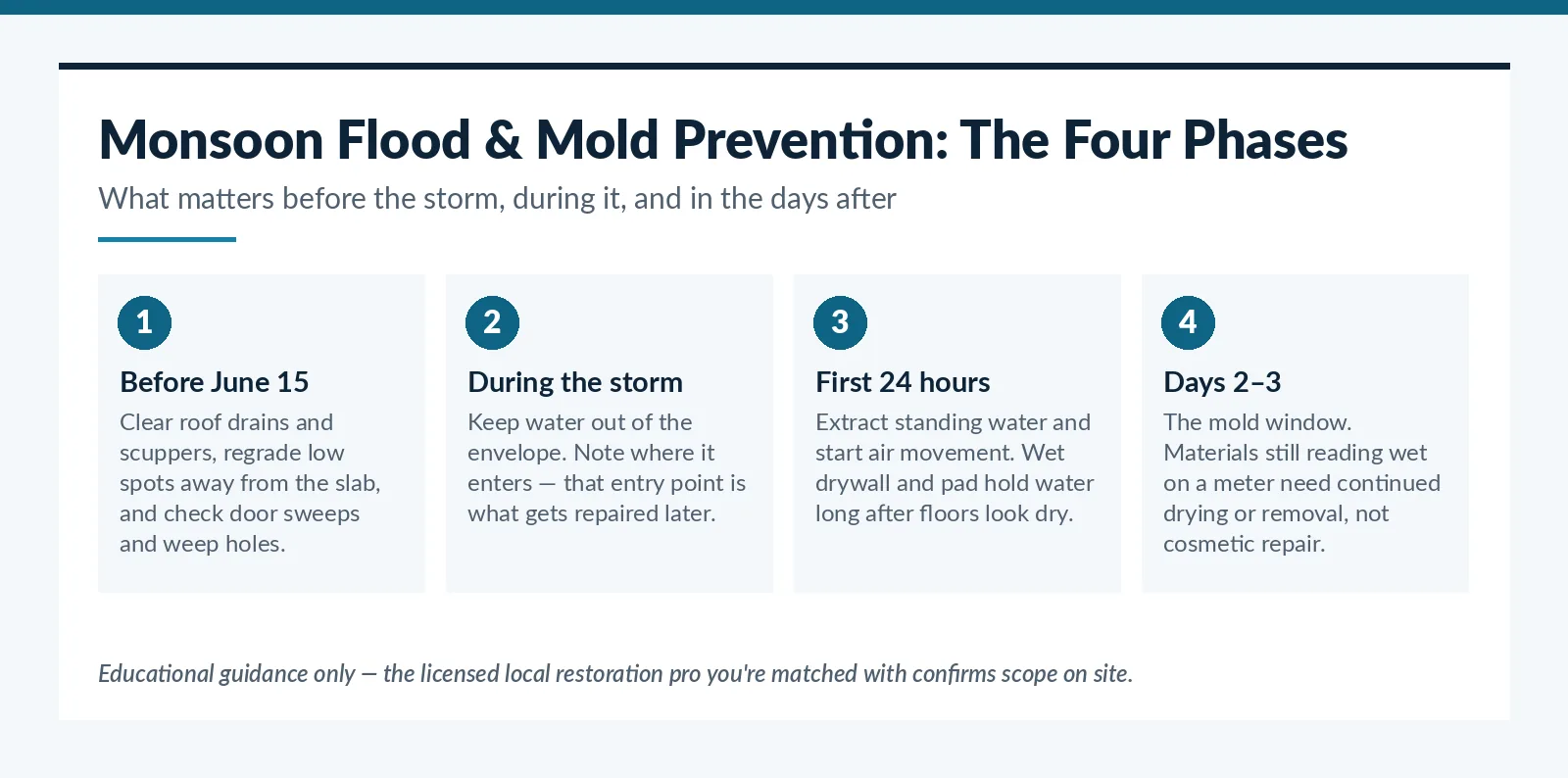 Monsoon Flood & Mold Prevention: The Four Phases

What matters before the storm, during it, and in the days after

1

Before June 15

Clear roof drains and scuppers, regrade low spots away from the slab, and check door sweeps and weep holes.

2

During the storm

Keep water out of the envelope. Note where it enters — that entry point is what gets repaired later.

3

First 24 hours

Extract standing water and start air movement. Wet drywall and pad hold water long after floors look dry.

4

Days 2–3

The mold window. Materials still reading wet on a meter need continued drying or removal, not cosmetic repair.

Educational guidance only — the licensed local restoration pro you're matched with confirms scope on site.